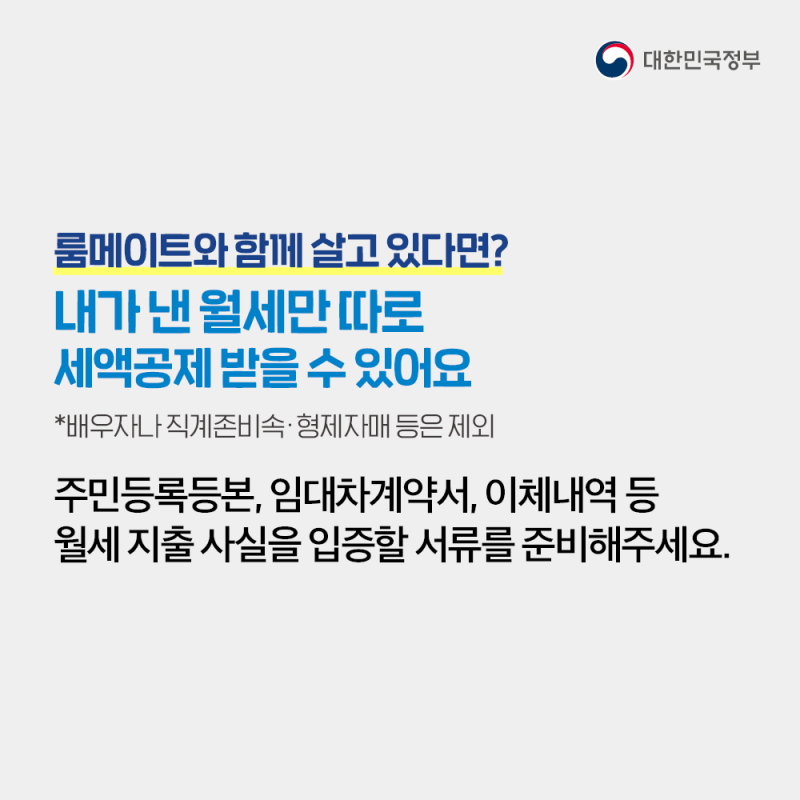 대한민국정부

룸메이트와 함께 살고 있다면?

내가 낸 월세만 따로
세액공제 받을 수 있어요

*배우자나 직계존비속·형제자매 등은 제외

주민등록등본, 임대차계약서, 이체내역 등
월세 지출 사실을 입증할 서류를 준비해주세요.